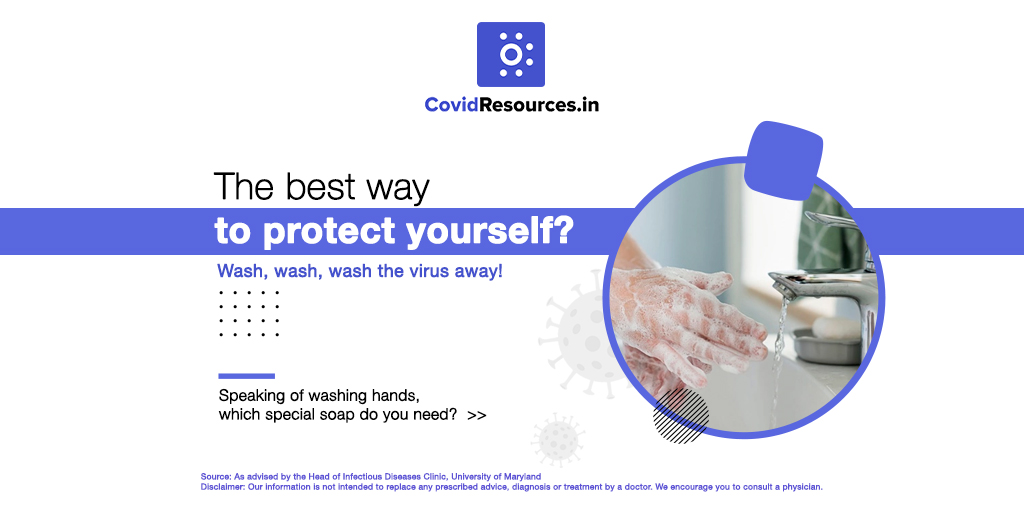 CovidResources.in

The best way
to protect yourself?

Wash, wash, wash the virus away!

Speaking of washing hands, which special soap do you need? >>

Source: As advised by the Head of Infectious Diseases Clinic, University of Maryland
Disclaimer: Our information is not intended to replace any prescribed advice, diagnosis or treatment by a doctor. We encourage you to consult a physician.